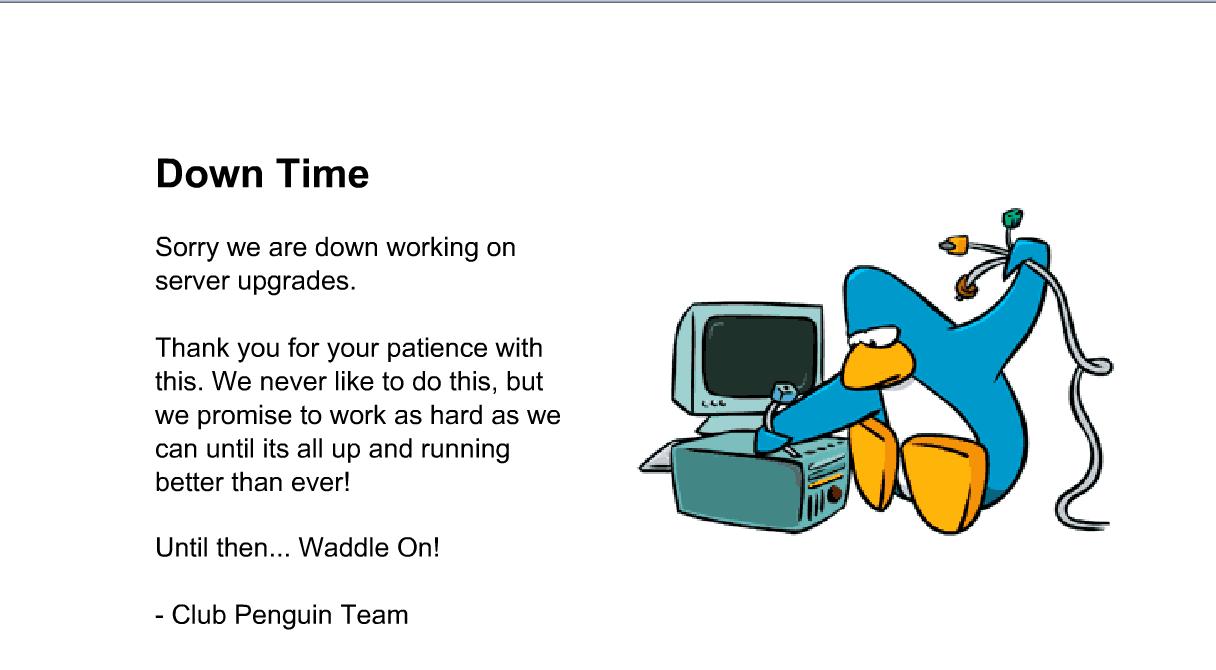 Down Time

Sorry we are down working on server upgrades.

Thank you for your patience with this. We never like to do this, but we promise to work as hard as we can until its all up and running better than ever!

Until then... Waddle On!

- Club Penguin Team